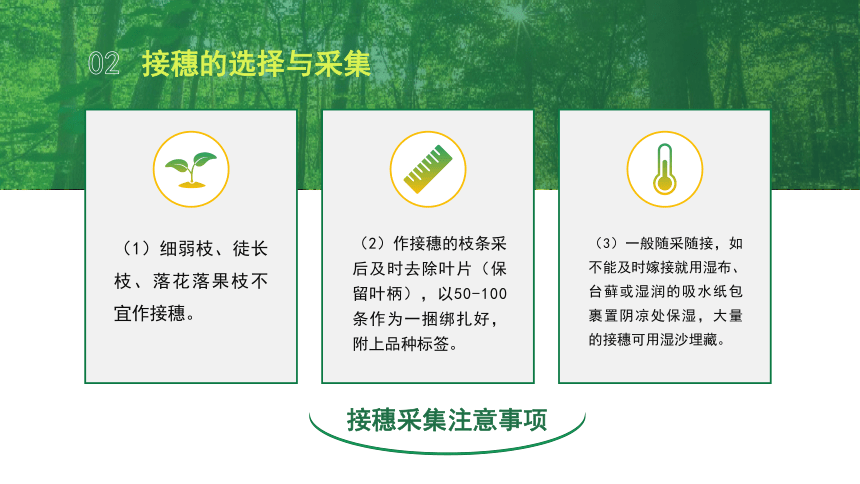 02 接穗的选择与采集

（1）细弱枝、徒长枝、落花落果枝不宜作接穗。

（2）作接穗的枝条采后及时去除叶片（保留叶柄），以50-100条作为一捆绑扎好，附上品种标签。

（3）一般随采随接，如不能及时嫁接就用湿布、台藓或湿润的吸水纸包裹置阴凉处保湿，大量的接穗可用湿沙埋藏。

接穗采集注意事项